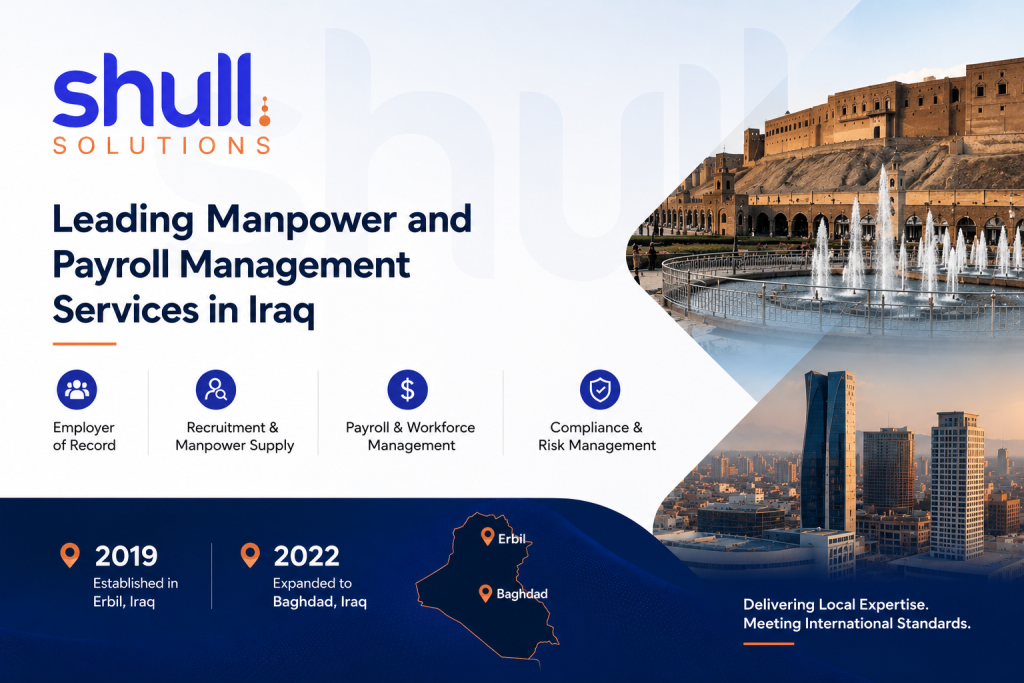 shull
SOLUTIONS

Leading Manpower and Payroll Management Services in Iraq

Employer of Record

Recruitment & Manpower Supply

Payroll & Workforce Management

Compliance & Risk Management

2019
Established in Erbil, Iraq

2022
Expanded to Baghdad, Iraq

Erbil

Baghdad

Delivering Local Expertise.
Meeting International Standards.